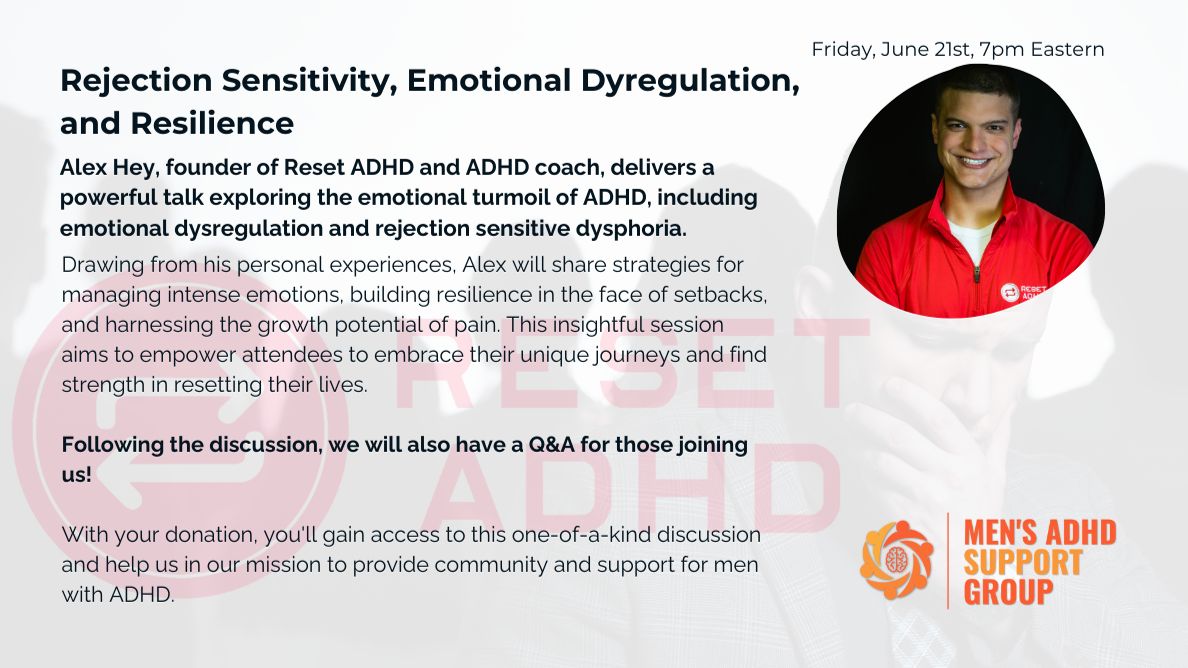 Friday, June 21st, 7pm Eastern

Rejection Sensitivity, Emotional Dyregulation, and Resilience

Alex Hey, founder of Reset ADHD and ADHD coach, delivers a powerful talk exploring the emotional turmoil of ADHD, including emotional dysregulation and rejection sensitive dysphoria.

Drawing from his personal experiences, Alex will share strategies for managing intense emotions, building resilience in the face of setbacks, and harnessing the growth potential of pain. This insightful session aims to empower attendees to embrace their unique journeys and find strength in resetting their lives.

Following the discussion, we will also have a Q&A for those joining us!

With your donation, you'll gain access to this one-of-a-kind discussion and help us in our mission to provide community and support for men with ADHD.

RESET ADHD

RESET ADHD

MEN'S ADHD SUPPORT GROUP